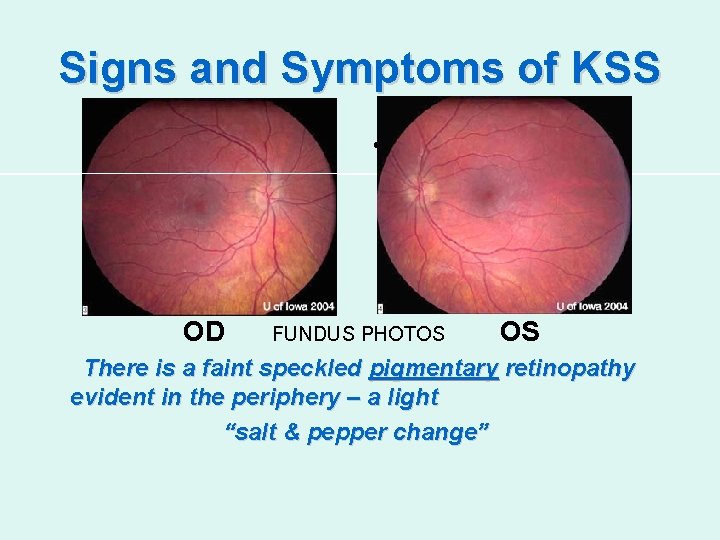 Signs and Symptoms of KSS

U of Iowa 2004

U of Iowa 2004

OD FUNDUS PHOTOS OS

There is a faint speckled pigmentary retinopathy evident in the periphery – a light

“salt & pepper change”